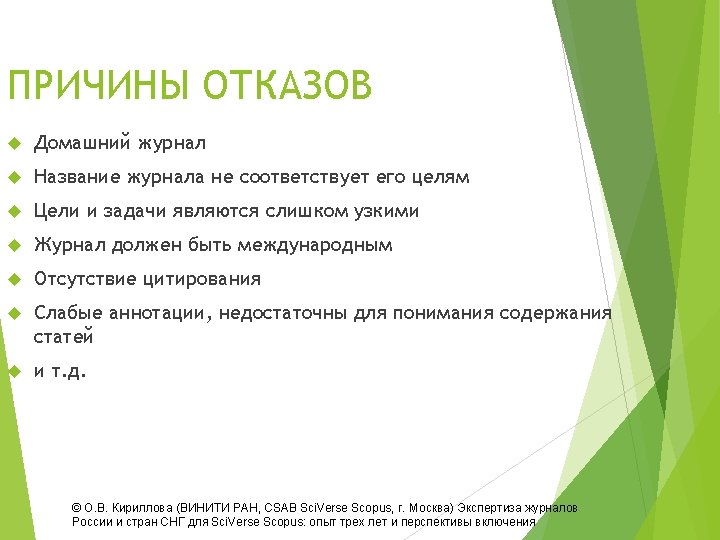 ПРИЧИНЫ ОТКАЗОВ

Домашний журнал

Название журнала не соответствует его целям

Цели и задачи являются слишком узкими

Журнал должен быть международным

Отсутствие цитирования

Слабые аннотации, недостаточны для понимания содержания статей

и т.д.

© О.В. Кириллова (ВИНИТИ РАН, CSAB SciVerse Scopus, г. Москва) Экспертиза журналов России и стран СНГ для SciVerse Scopus: опыт трех лет и перспективы включения